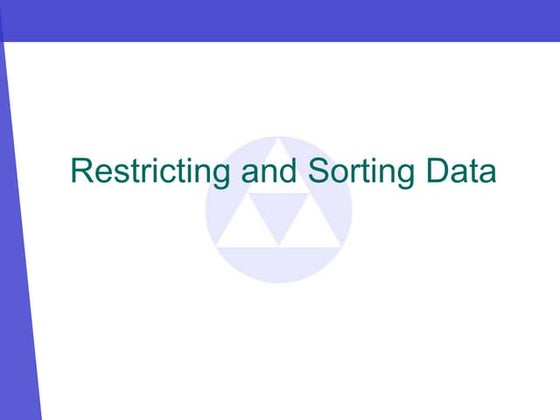 Restricting and Sorting Data